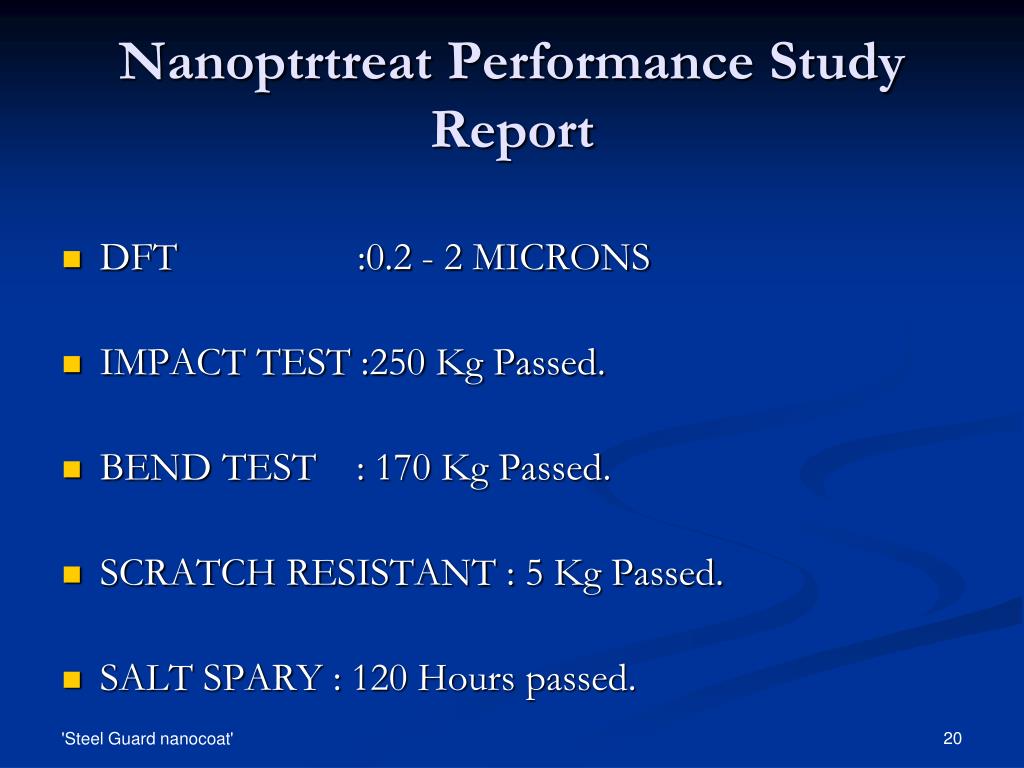 Nanoptrtreat Performance Study Report

- DFT :0.2 - 2 MICRONS
- IMPACT TEST :250 Kg Passed.
- BEND TEST : 170 Kg Passed.
- SCRATCH RESISTANT : 5 Kg Passed.
- SALT SPARY : 120 Hours passed.

'Steel Guard nanocoat'

20